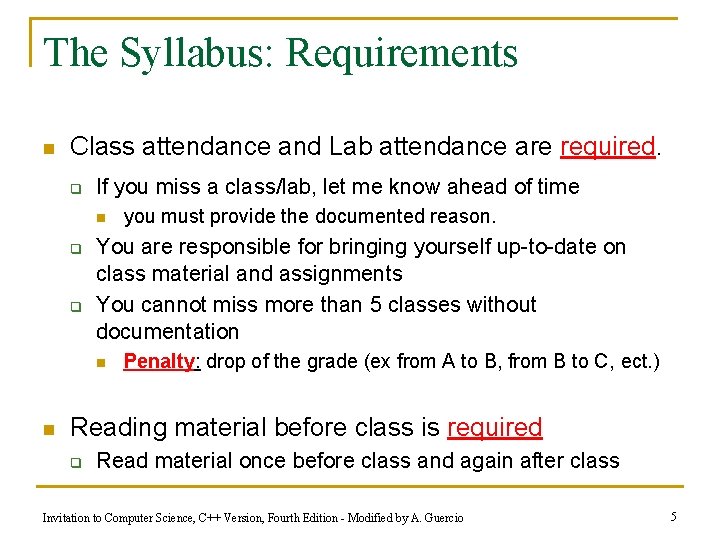 The Syllabus: Requirements

Class attendance and Lab attendance are required.

If you miss a class/lab, let me know ahead of time

you must provide the documented reason.

You are responsible for bringing yourself up-to-date on class material and assignments

You cannot miss more than 5 classes without documentation

Penalty: drop of the grade (ex from A to B, from B to C, ect.)

Reading material before class is required

Read material once before class and again after class

Invitation to Computer Science, C++ Version, Fourth Edition - Modified by A. Guercio

5